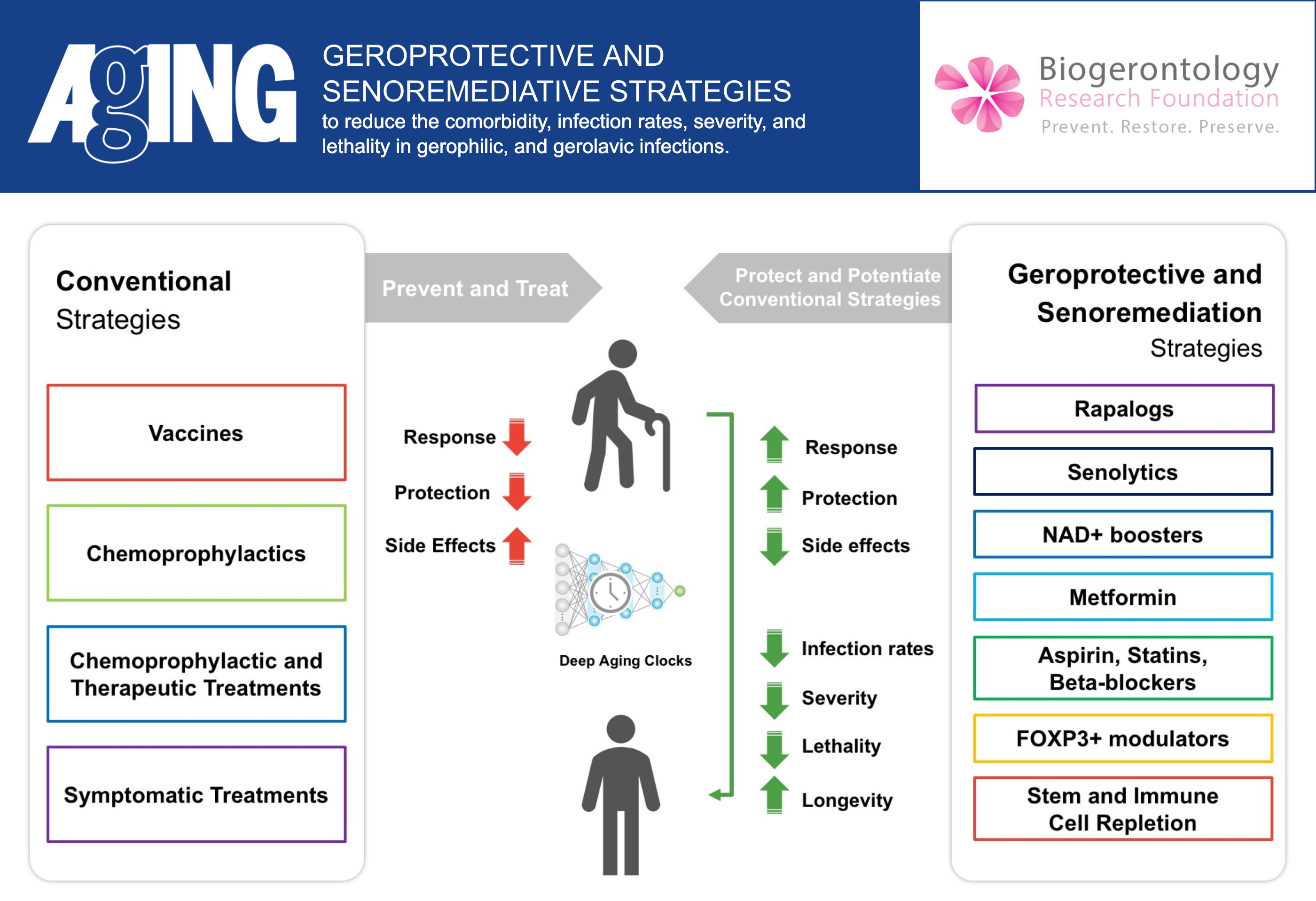 AgING

GEROPROTECTIVE AND SENOREMEDIATIVE STRATEGIES
to reduce the comorbidity, infection rates, severity, and lethality in gerophilic, and gerolavic infections.

Biogerontology
Research Foundation
Prevent. Restore. Preserve.

Conventional
Strategies

Vaccines

Chemoprophylactics

Chemoprophylactic and Therapeutic Treatments

Symptomatic Treatments

Prevent and Treat

Protect and Potentiate Conventional Strategies

Response
Protection
Side Effects

Deep Aging Clocks

Response
Protection
Side effects

Infection rates
Severity
Lethality
Longevity

Geroprotective and Senoremediation
Strategies

Rapalogs

Senolytics

NAD+ boosters

Metformin

Aspirin, Statins, Beta-blockers

FOXP3+ modulators

Stem and Immune Cell Repletion